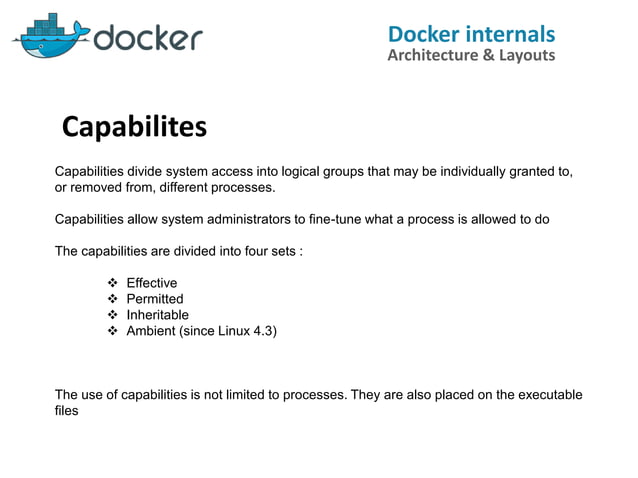 docker

Docker internals
Architecture & Layouts

Capabilites

Capabilities divide system access into logical groups that may be individually granted to, or removed from, different processes.

Capabilities allow system administrators to fine-tune what a process is allowed to do

The capabilities are divided into four sets :

❖ Effective
❖ Permitted
❖ Inheritable
❖ Ambient (since Linux 4.3)

The use of capabilities is not limited to processes. They are also placed on the executable files